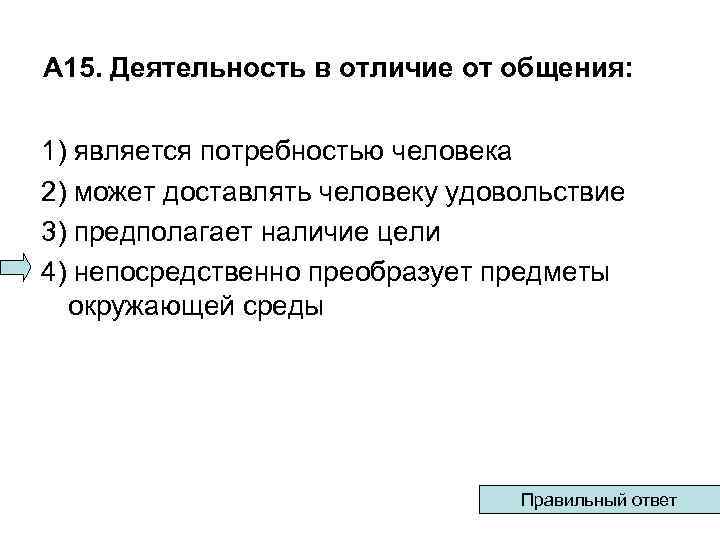 А15. Деятельность в отличие от общения:

1) является потребностью человека
2) может доставлять человеку удовольствие
3) предполагает наличие цели
4) непосредственно преобразует предметы окружающей среды

Правильный ответ